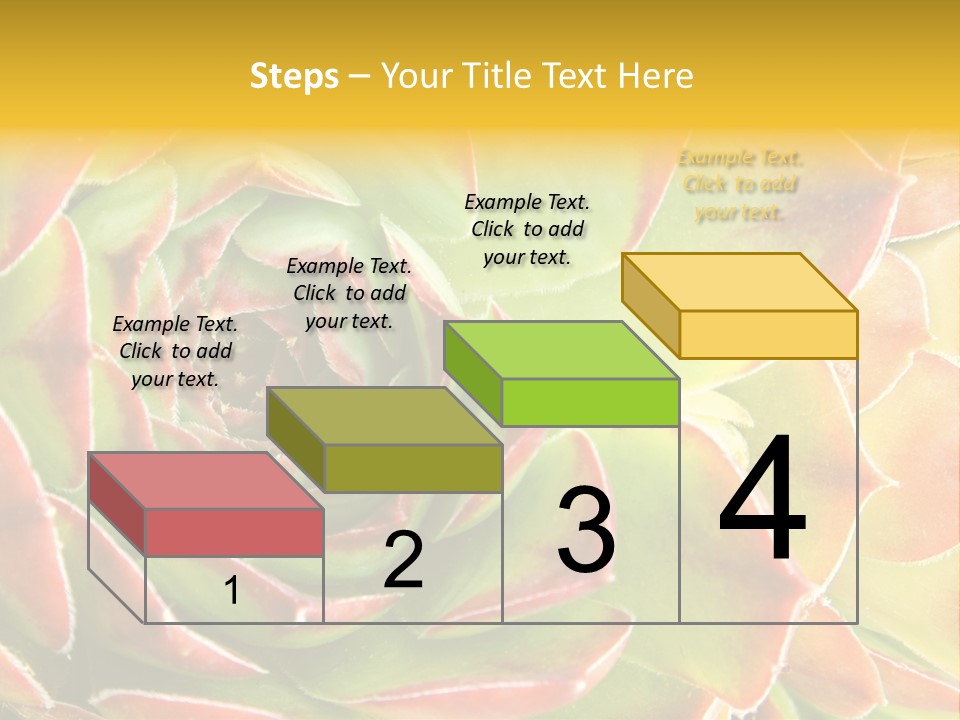 Steps – Your Title Text Here

Example Text. Click to add your text.

Example Text. Click to add your text.

Example Text. Click to add your text.

Example Text. Click to add your text.

1

2

3

4